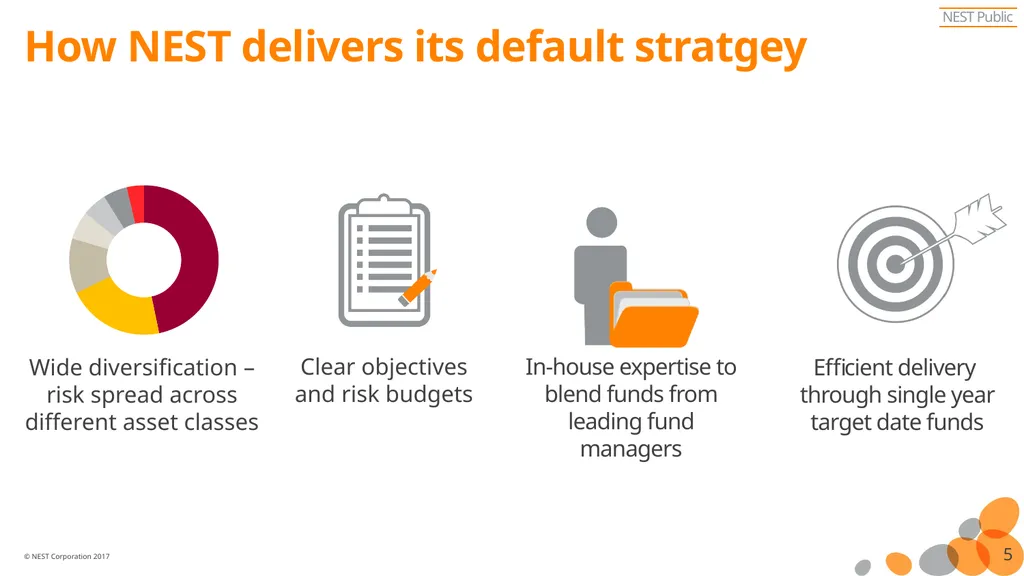 NEST Public

How NEST delivers its default stratgey

Wide diversification – risk spread across different asset classes

Clear objectives and risk budgets

In-house expertise to blend funds from leading fund managers

Efficient delivery through single year target date funds

© NEST Corporation 2017

5